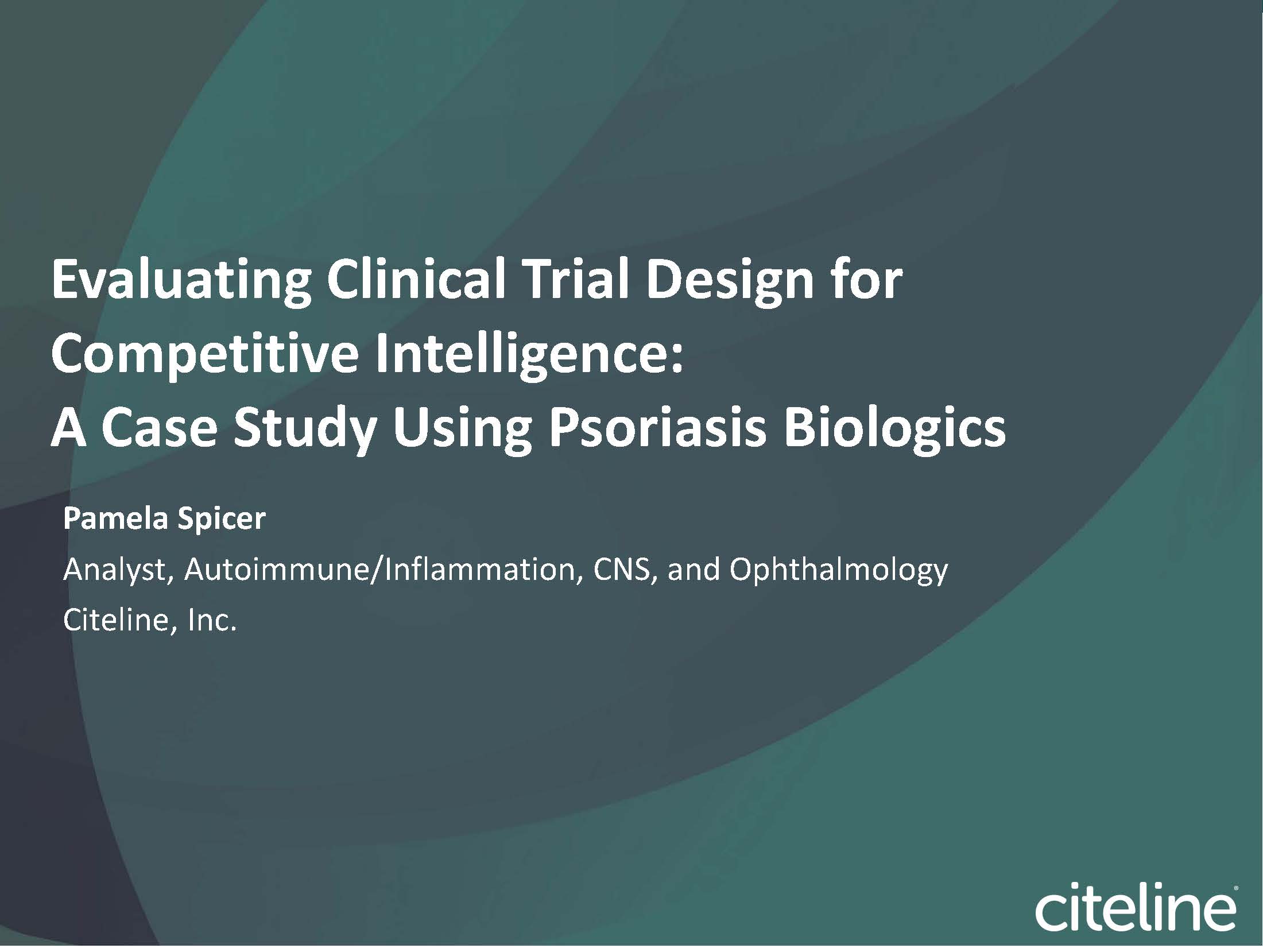 Evaluating Clinical Trial Design for Competitive Intelligence:
A Case Study Using Psoriasis Biologics

Pamela Spicer

Analyst, Autoimmune/Inflammation, CNS, and Ophthalmology

Citeline, Inc.

citeline